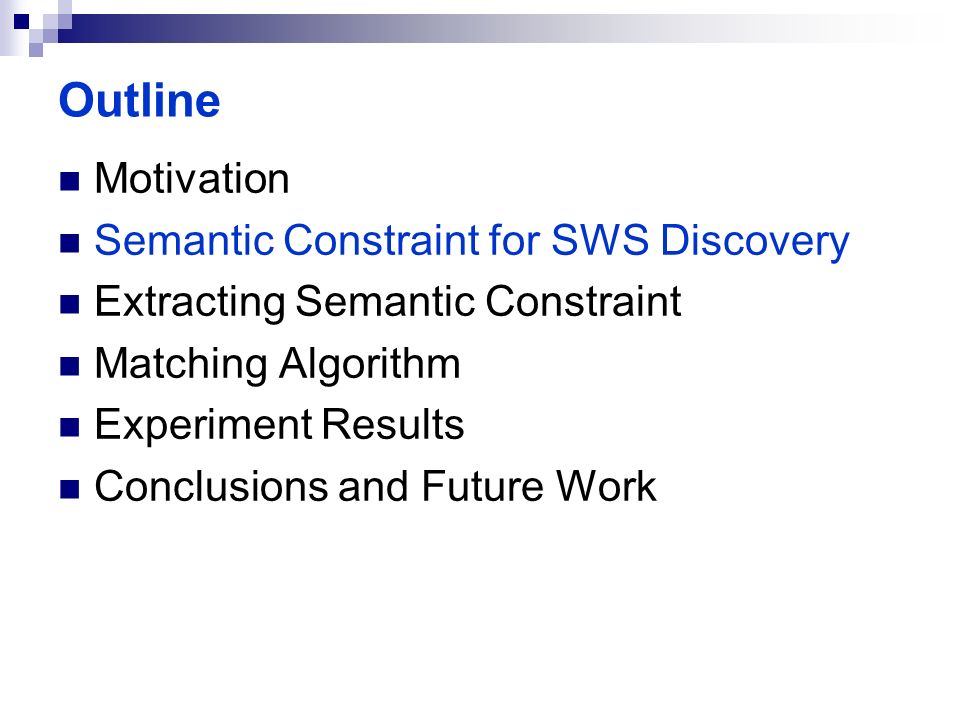 Outline

- Motivation
- Semantic Constraint for SWS Discovery
- Extracting Semantic Constraint
- Matching Algorithm
- Experiment Results
- Conclusions and Future Work